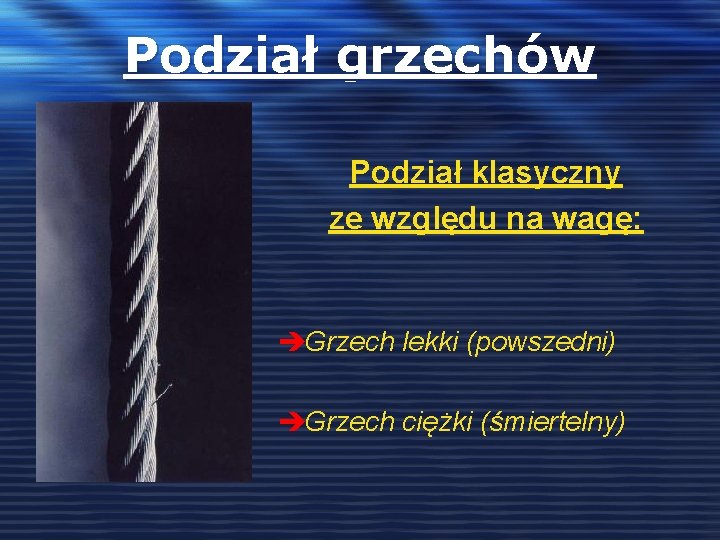 Podział grzechów

Podział klasyczny ze względu na wagę:

➔Grzech lekki (powszedni)

➔Grzech ciężki (śmiertelny)